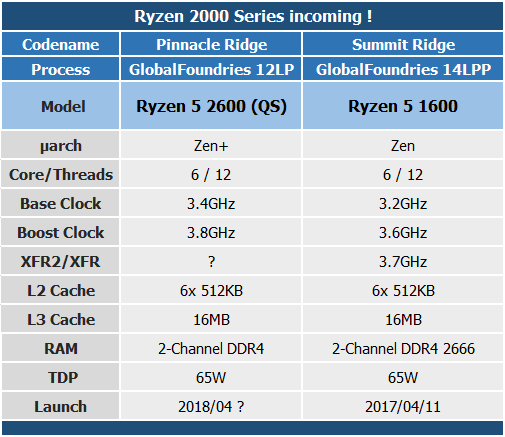 Ryzen 2000 Series incoming !

| Codename | Pinnacle Ridge | Summit Ridge |
|---|---|---|
| Process | GlobalFoundries 12LP | GlobalFoundries 14LPP |
| Model | Ryzen 5 2600 (QS) | Ryzen 5 1600 |
| µarch | Zen+ | Zen |
| Core/Threads | 6 / 12 | 6 / 12 |
| Base Clock | 3.4GHz | 3.2GHz |
| Boost Clock | 3.8GHz | 3.6GHz |
| XFR2/XFR | ? | 3.7GHz |
| L2 Cache | 6x 512KB | 6x 512KB |
| L3 Cache | 16MB | 16MB |
| RAM | 2-Channel DDR4 | 2-Channel DDR4 2666 |
| TDP | 65W | 65W |
| Launch | 2018/04 ? | 2017/04/11 |